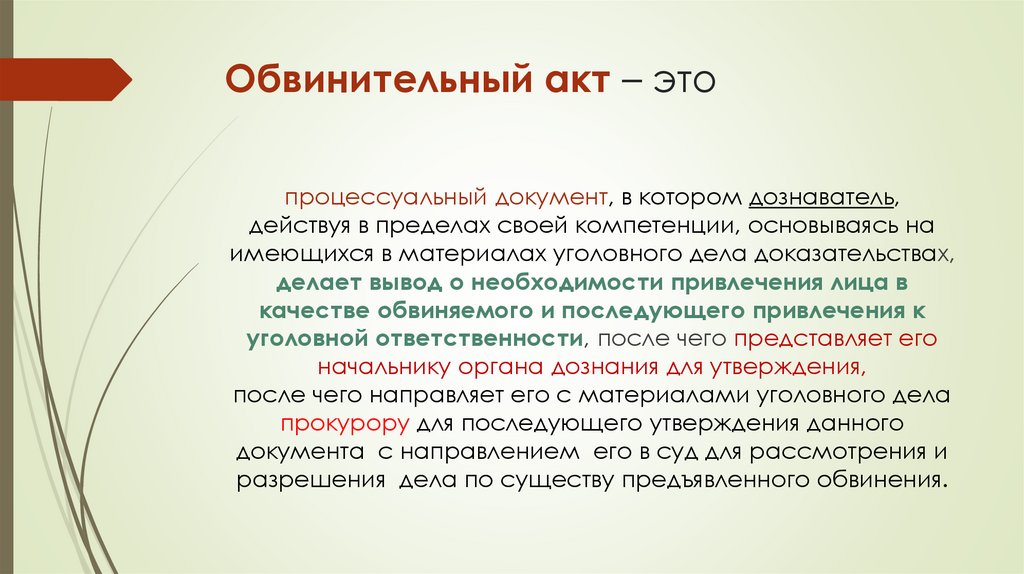 Обвинительный акт – это

процессуальный документ, в котором дознаватель, действуя в пределах своей компетенции, основываясь на имеющихся в материалах уголовного дела доказательствах, делает вывод о необходимости привлечения лица в качестве обвиняемого и последующего привлечения к уголовной ответственности, после чего представляет его начальнику органа дознания для утверждения, после чего направляет его с материалами уголовного дела прокурору для последующего утверждения данного документа с направлением его в суд для рассмотрения и разрешения дела по существу предъявленного обвинения.